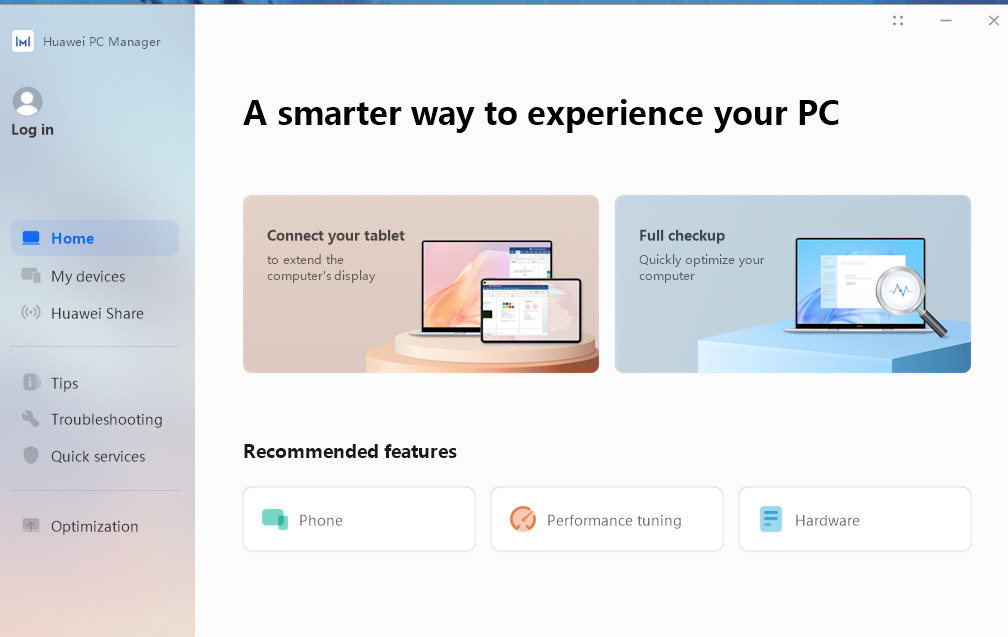 Huawei PC Manager

Log in

Home
My devices
Huawei Share

Tips
Troubleshooting
Quick services

Optimization

A smarter way to experience your PC

Connect your tablet
to extend the computer's display

Full checkup
Quickly optimize your computer

Recommended features

Phone
Performance tuning
Hardware